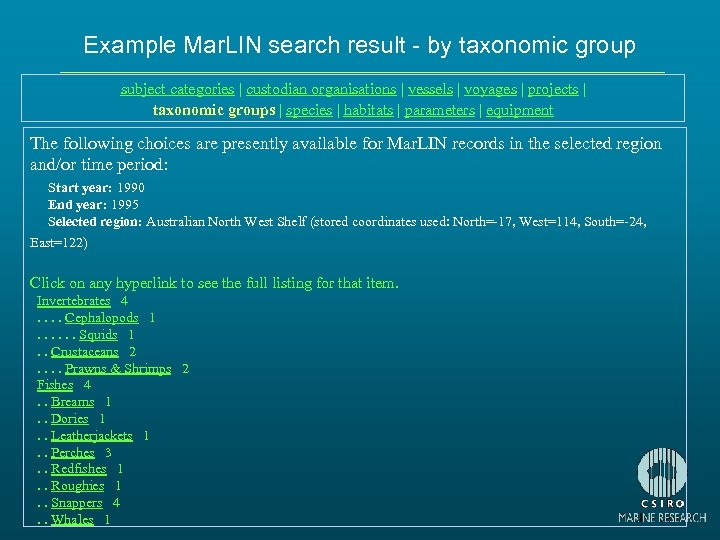 Example MarLIN search result - by taxonomic group

subject categories | custodian organisations | vessels | voyages | projects | taxonomic groups | species | habitats | parameters | equipment

The following choices are presently available for MarLIN records in the selected region and/or time period:

Start year: 1990
End year: 1995
Selected region: Australian North West Shelf (stored coordinates used: North=-17, West=114, South=-24, East=122)

Click on any hyperlink to see the full listing for that item.
Invertebrates 4
. . . . Cephalopods 1
. . . . . . Squids 1
. . Crustaceans 2
. . . . Prawns & Shrimps 2
Fishes 4
. . Breams 1
. . Dories 1
. . Leatherjackets 1
. . Perches 3
. . Redfishes 1
. . Roughies 1
. . Snappers 4
. . Whales 1

CSIRO
MARINE RESEARCH